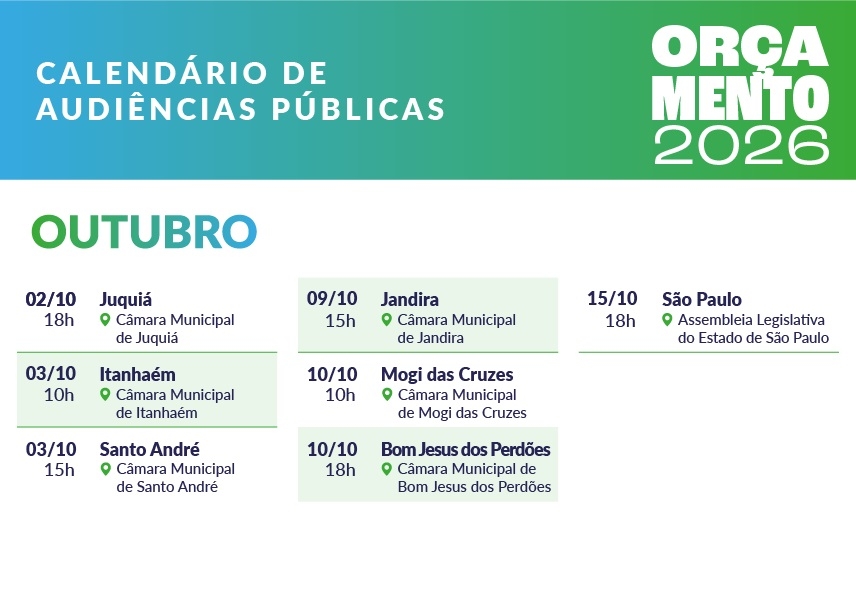 CALENDÁRIO DE AUDIÊNCIAS PÚBLICAS

ORÇAMENTO 2026

OUTUBRO

02/10 18h
Juquiá
Câmara Municipal de Juquiá

03/10 10h
Itanhaém
Câmara Municipal de Itanhaém

03/10 15h
Santo André
Câmara Municipal de Santo André

09/10 15h
Jandira
Câmara Municipal de Jandira

10/10 10h
Mogi das Cruzes
Câmara Municipal de Mogi das Cruzes

10/10 18h
Bom Jesus dos Perdões
Câmara Municipal de Bom Jesus dos Perdões

15/10 18h
São Paulo
Assembleia Legislativa do Estado de São Paulo